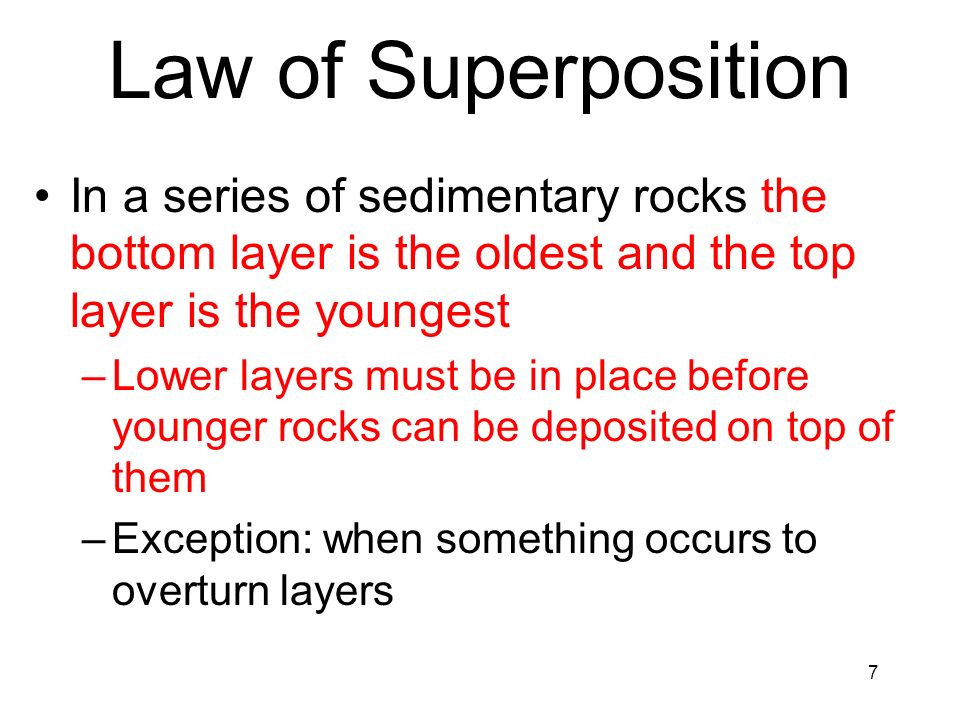 Law of Superposition

• In a series of sedimentary rocks the bottom layer is the oldest and the top layer is the youngest

– Lower layers must be in place before younger rocks can be deposited on top of them

– Exception: when something occurs to overturn layers

7